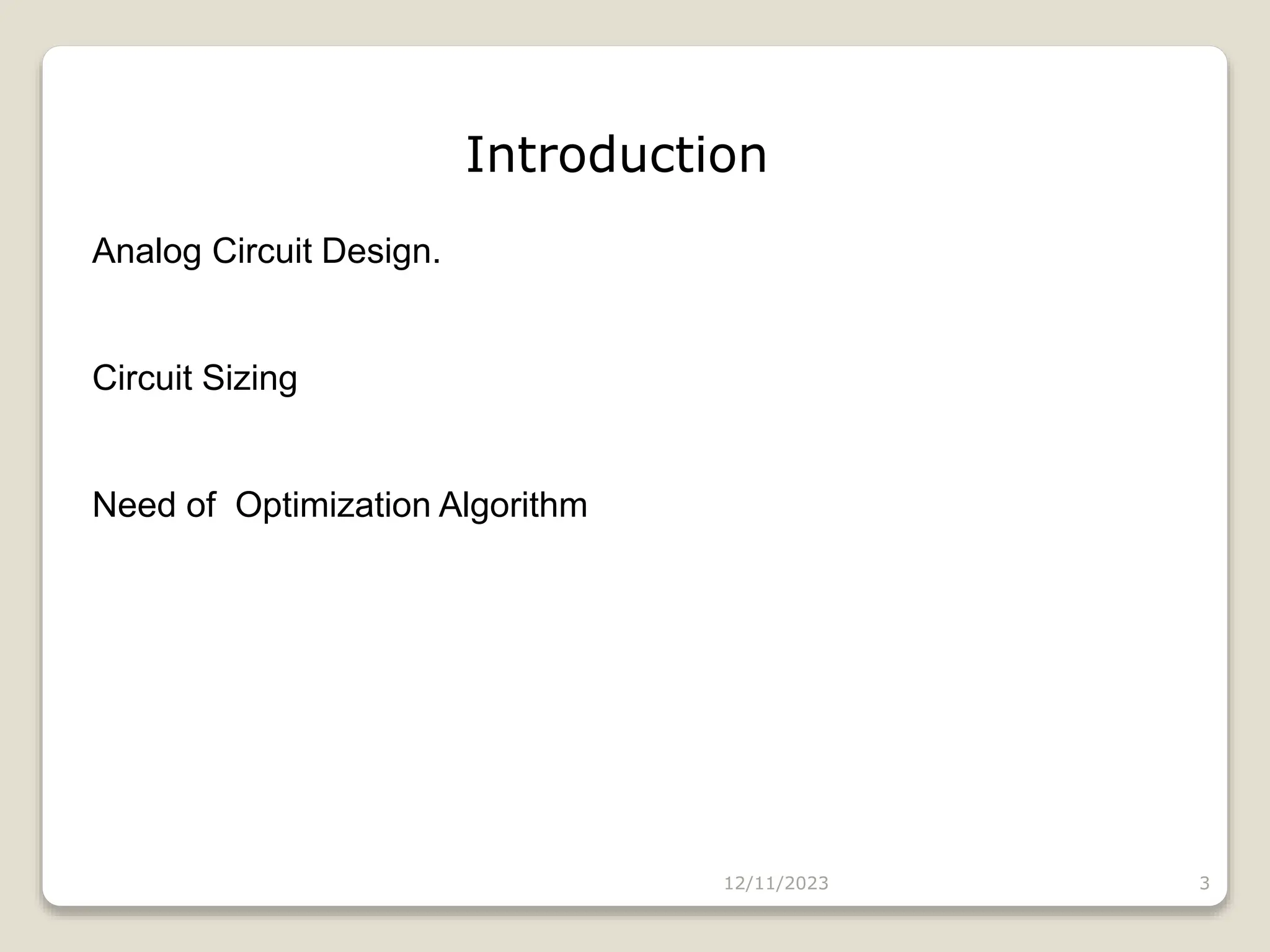 Introduction

Analog Circuit Design.

Circuit Sizing

Need of  Optimization Algorithm

12/11/2023

3